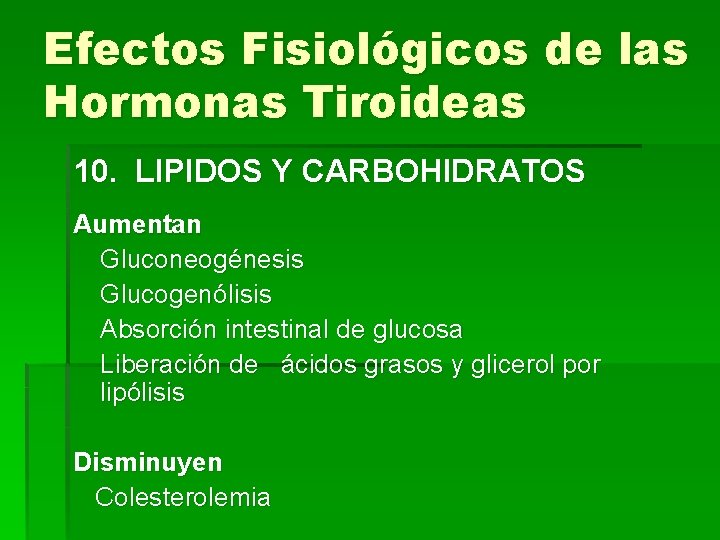 Efectos Fisiológicos de las Hormonas Tiroideas

10. LIPIDOS Y CARBOHIDRATOS

Aumentan

Gluconeogénesis

Glucogenólisis

Absorción intestinal de glucosa

Liberación de ácidos grasos y glicerol por lipólisis

Disminuyen

Colesterolemia